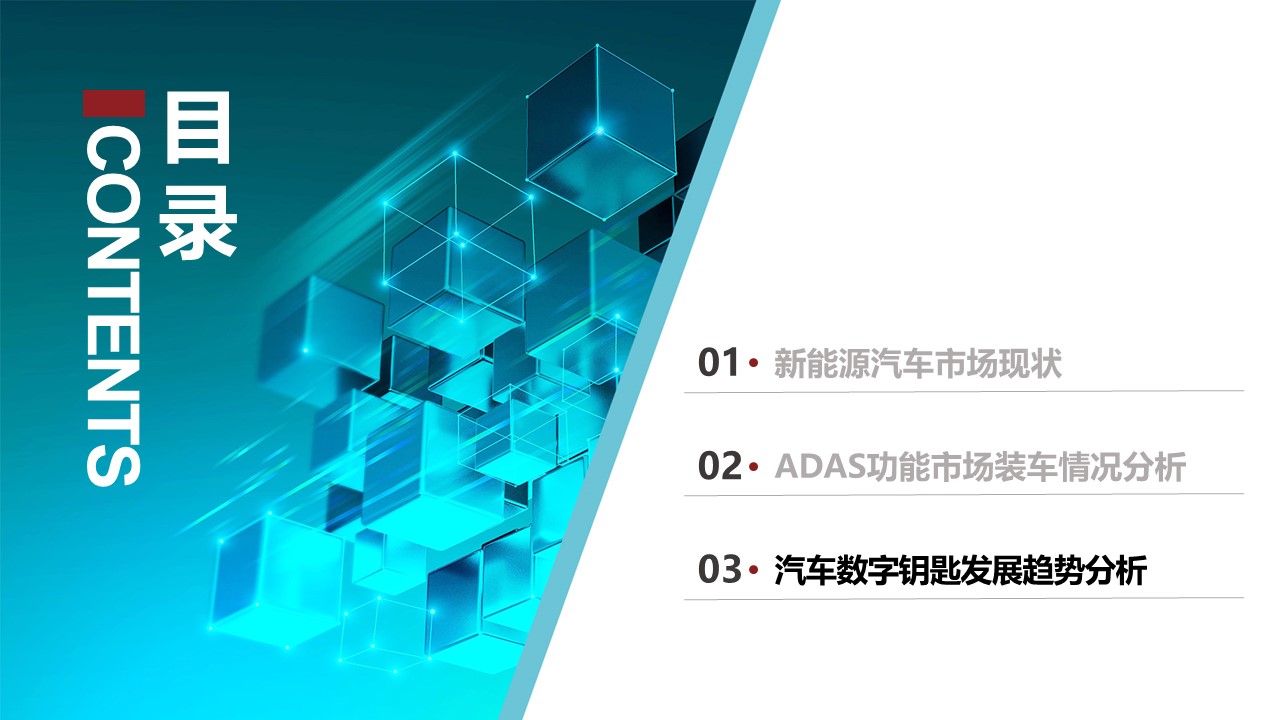 目录

CONTENTS

01 • 新能源汽车市场现状

02 • ADAS功能市场装车情况分析

03 • 汽车数字钥匙发展趋势分析